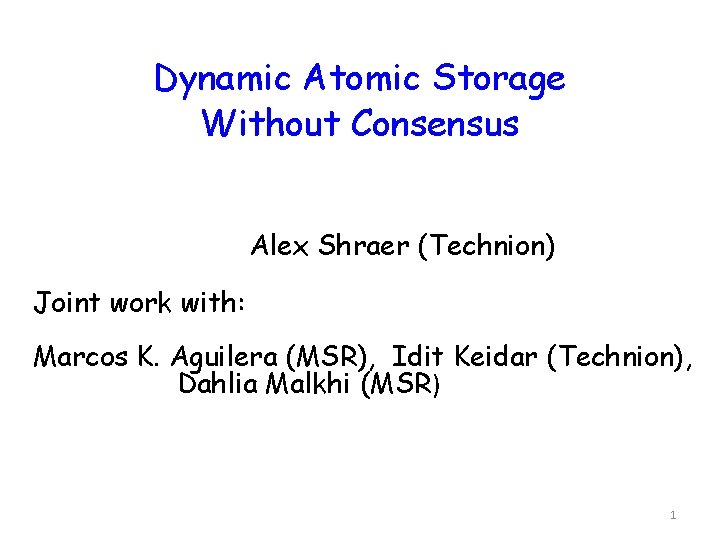 Dynamic Atomic Storage
Without Consensus

Alex Shraer (Technion)

Joint work with:

Marcos K. Aguilera (MSR), Idit Keidar (Technion), Dahlia Malkhi (MSR)

1